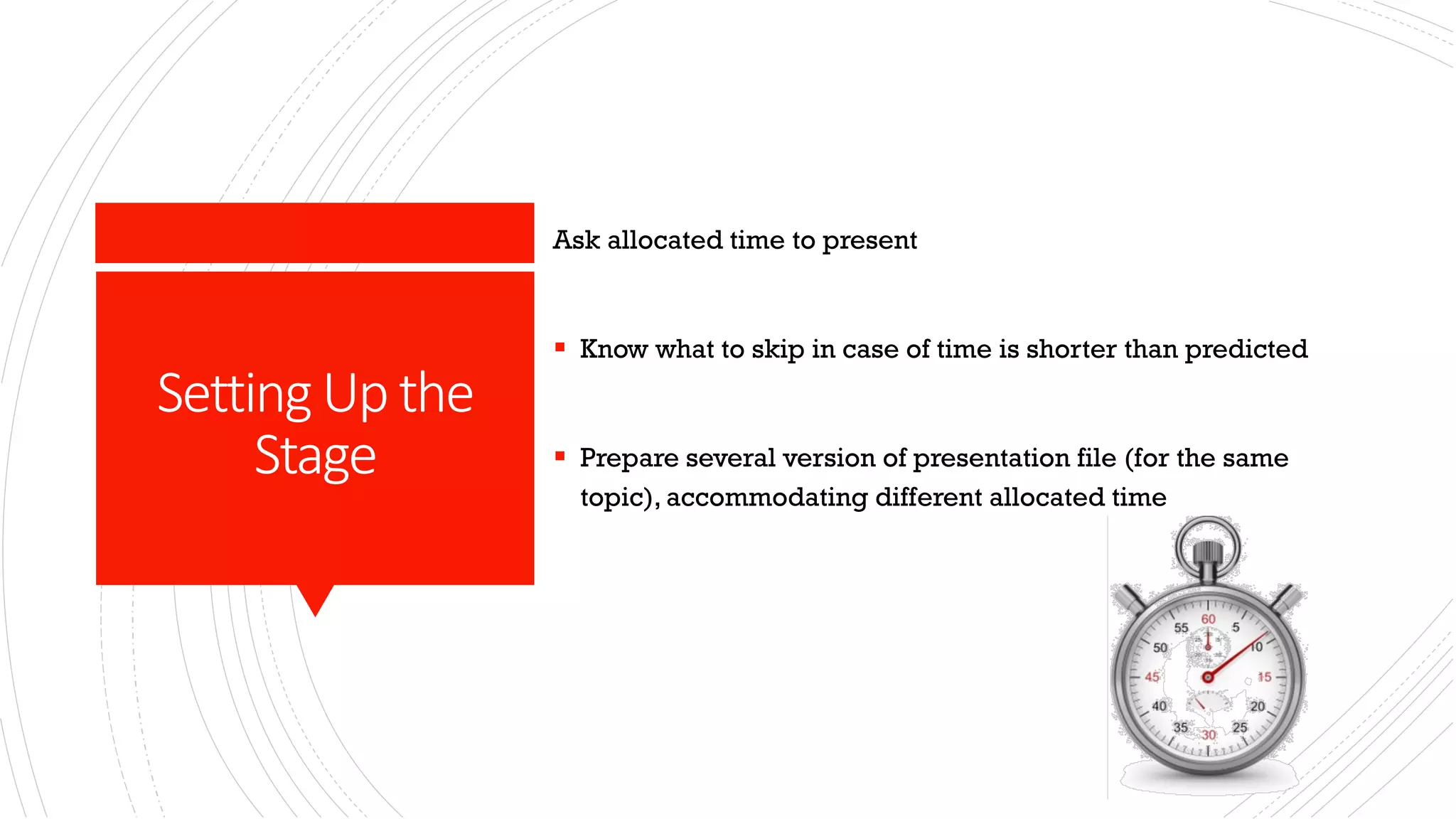 Setting Up the Stage

Ask allocated time to present

▪ Know what to skip in case of time is shorter than predicted

▪ Prepare several version of presentation file (for the same topic), accommodating different allocated time

60
5
10
15
20
25
30
35
40
45
50
55